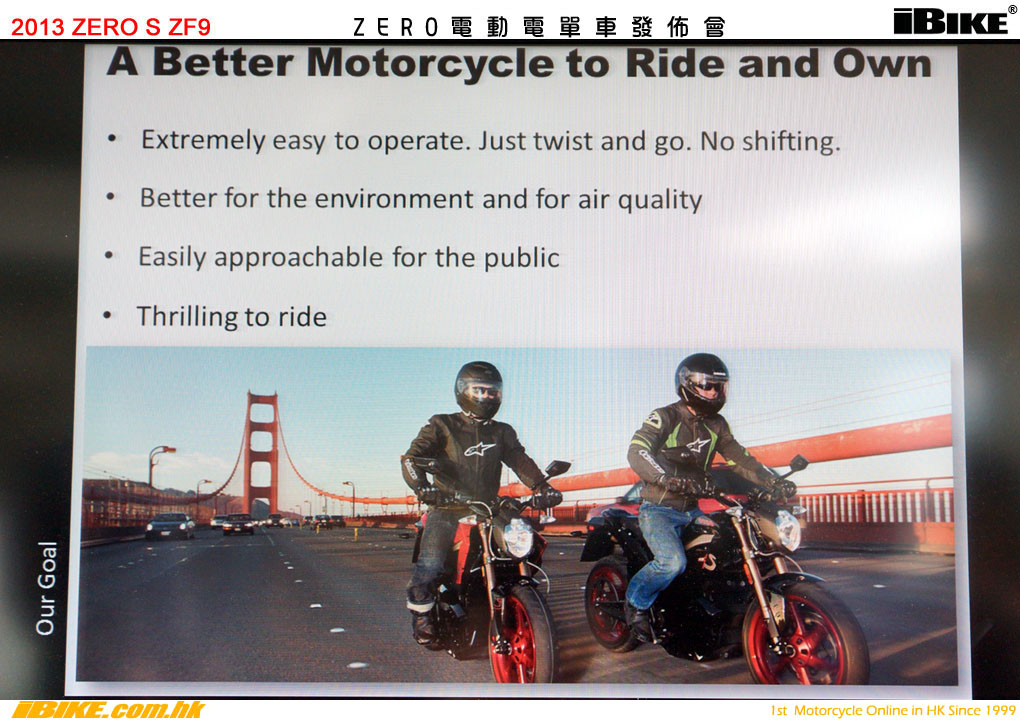 2013 ZERO S ZF9

ZERO電動電單車發佈會

iBIKE®

A Better Motorcycle to Ride and Own

• Extremely easy to operate. Just twist and go. No shifting.

• Better for the environment and for air quality

• Easily approachable for the public

• Thrilling to ride

Our Goal

iBIKE.com.hk

1st Motorcycle Online in HK Since 1999